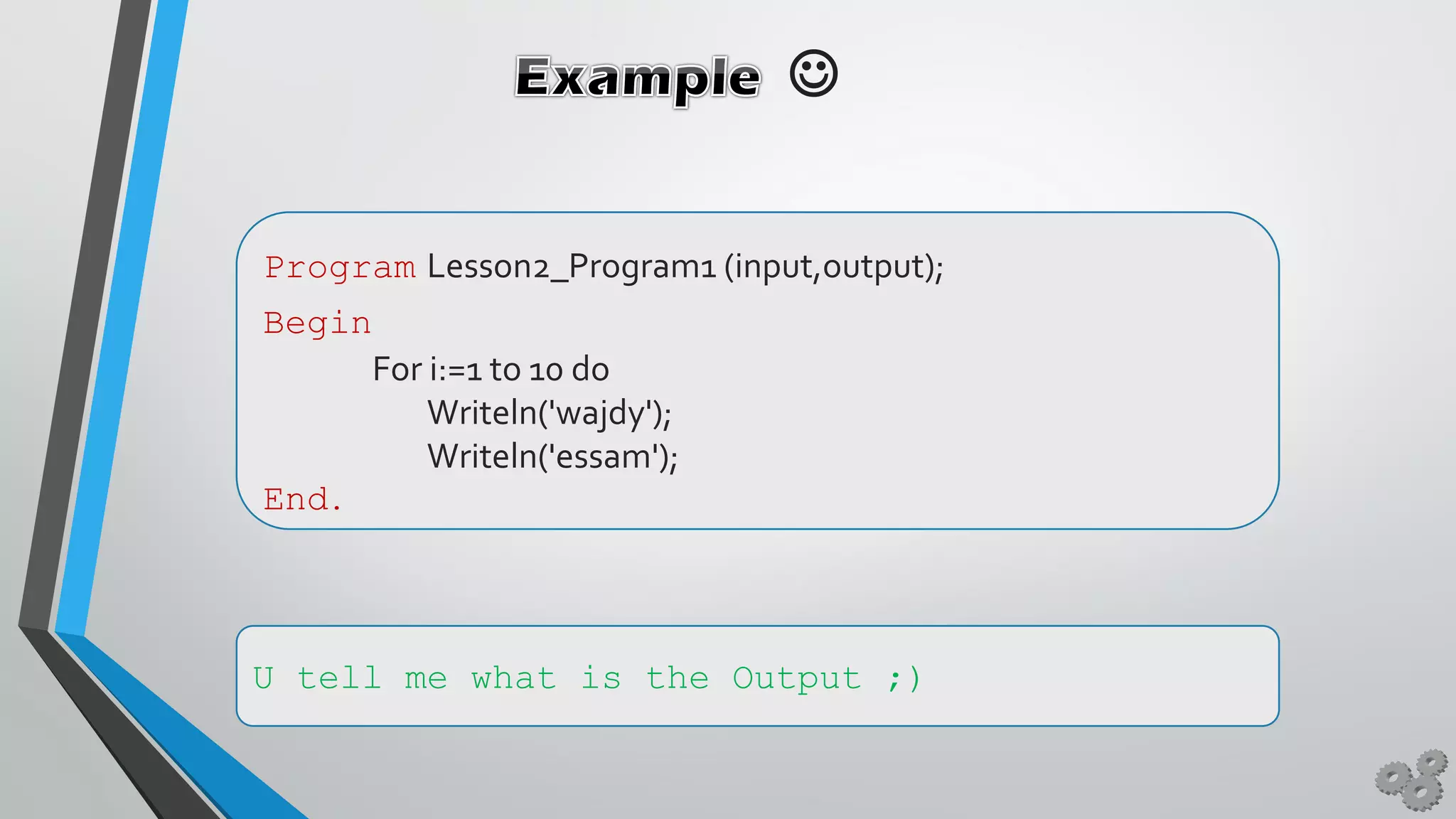 Example ☺

Program Lesson2_Program1 (input,output);
Begin
For i:=1 to 10 do
Writeln('wajdy');
Writeln('essam');
End.

U tell me what is the Output ;)